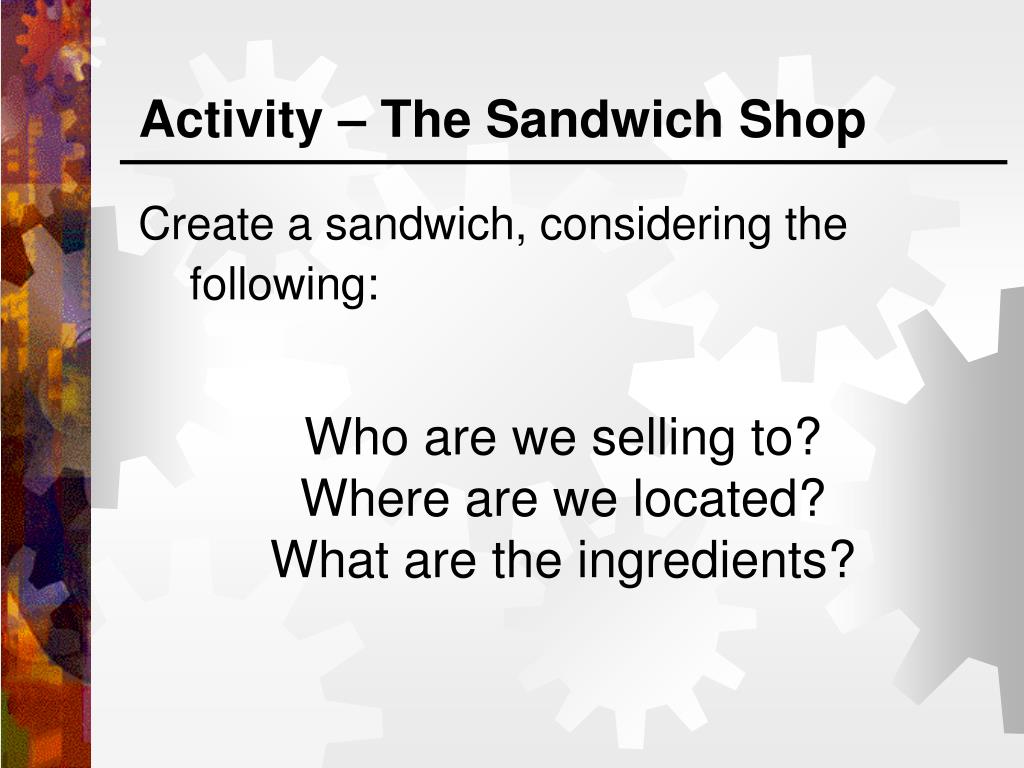 Activity – The Sandwich Shop

Create a sandwich, considering the following:

Who are we selling to?
Where are we located?
What are the ingredients?